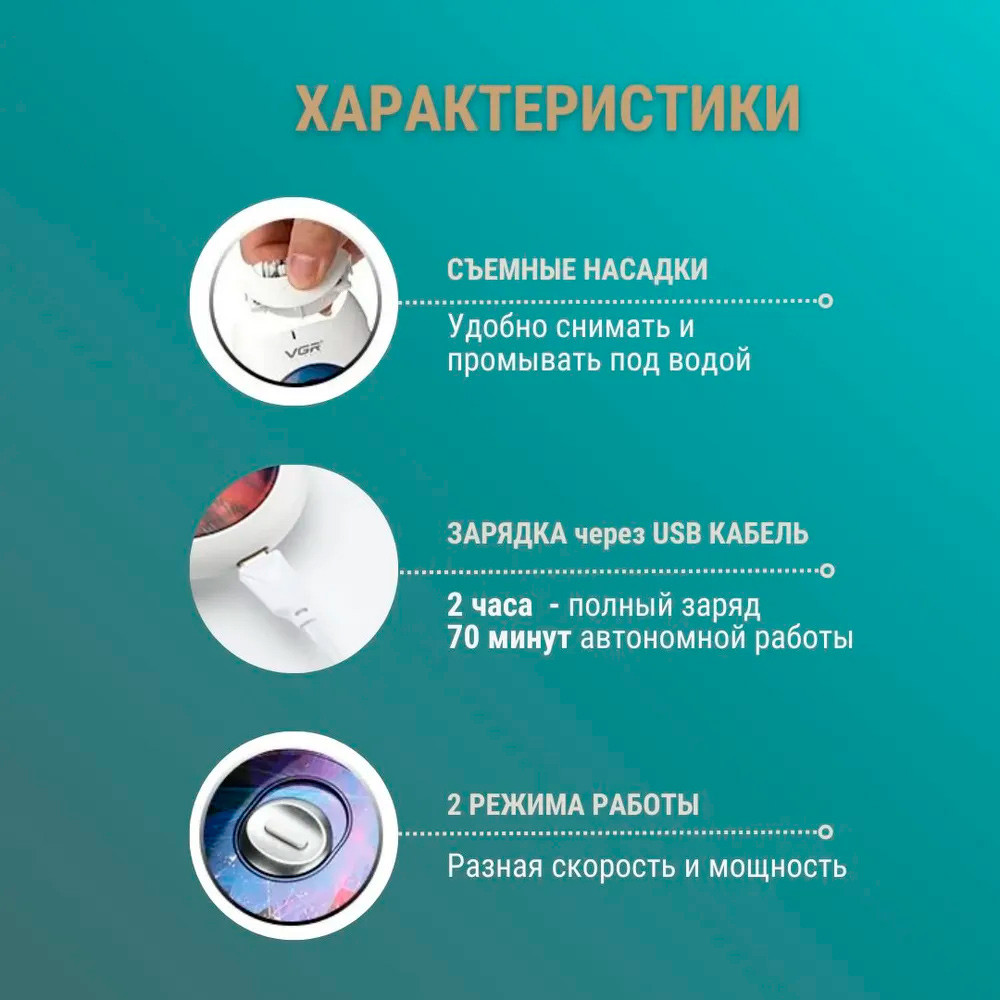 ХАРАКТЕРИСТИКИ

VGR

СЪЕМНЫЕ НАСАДКИ

Удобно снимать и промывать под водой

ЗАРЯДКА через USB КАБЕЛЬ

2 часа - полный заряд
70 минут автономной работы

2 РЕЖИМА РАБОТЫ

Разная скорость и мощность